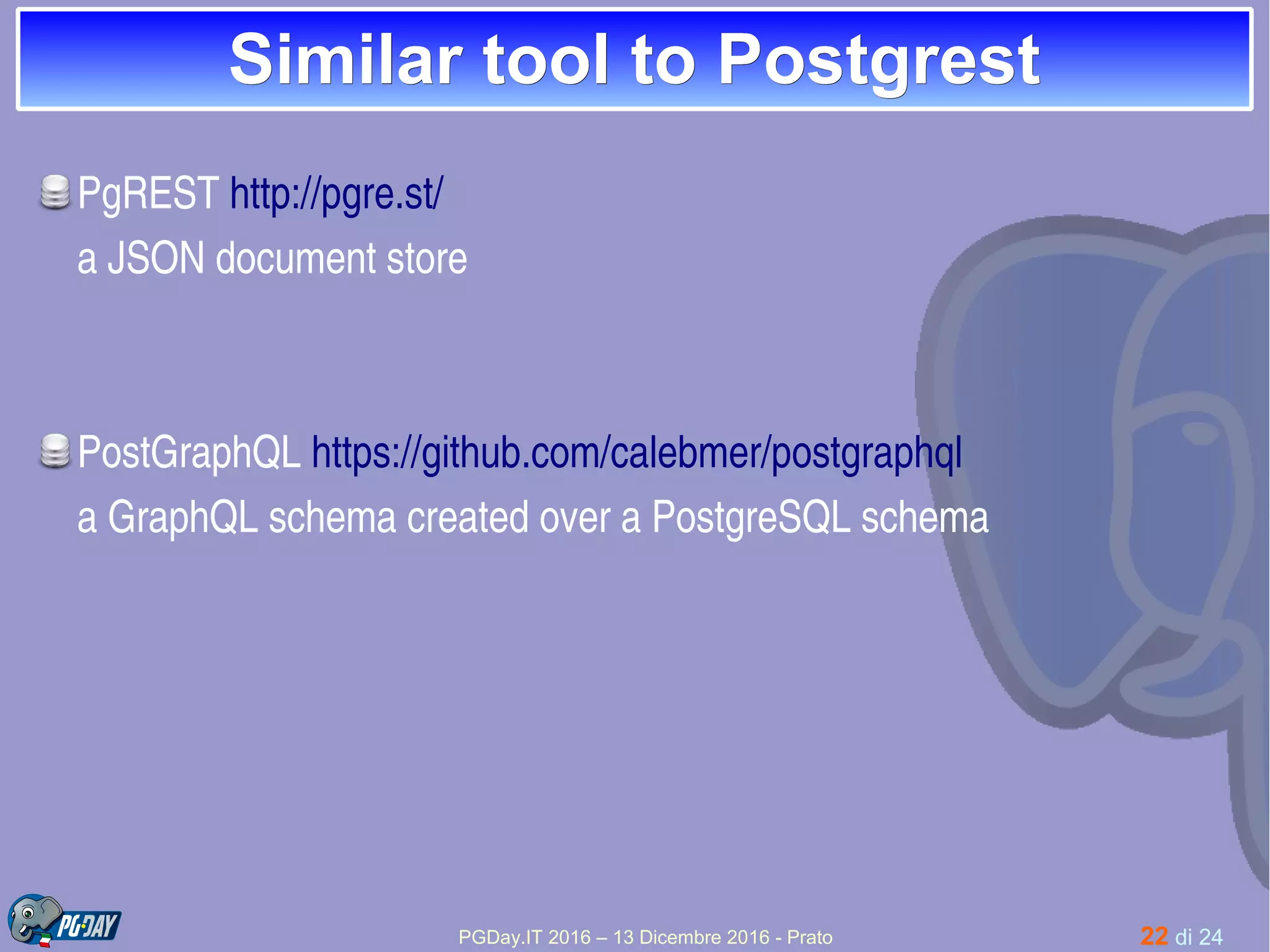 Similar tool to Postgrest

PgREST http://pgre.st/
a JSON document store

PostGraphQL https://github.com/calebmer/postgraphql
a GraphQL schema created over a PostgreSQL schema

PG·DAY

PGDay.IT 2016 – 13 Dicembre 2016 - Prato

22 di 24